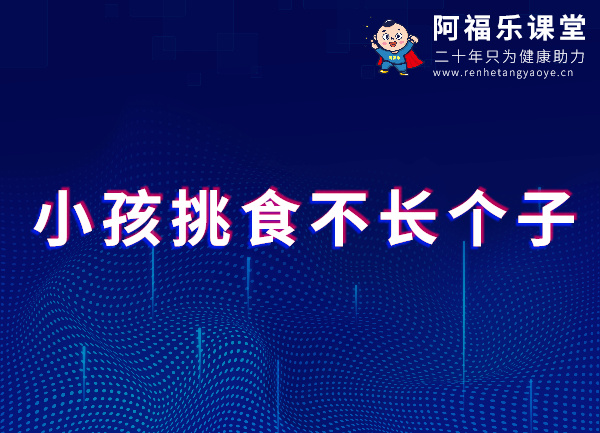 阿福乐课堂
二十年只为健康助力
www.renhetangyaoye.cn

小孩挑食不长个子